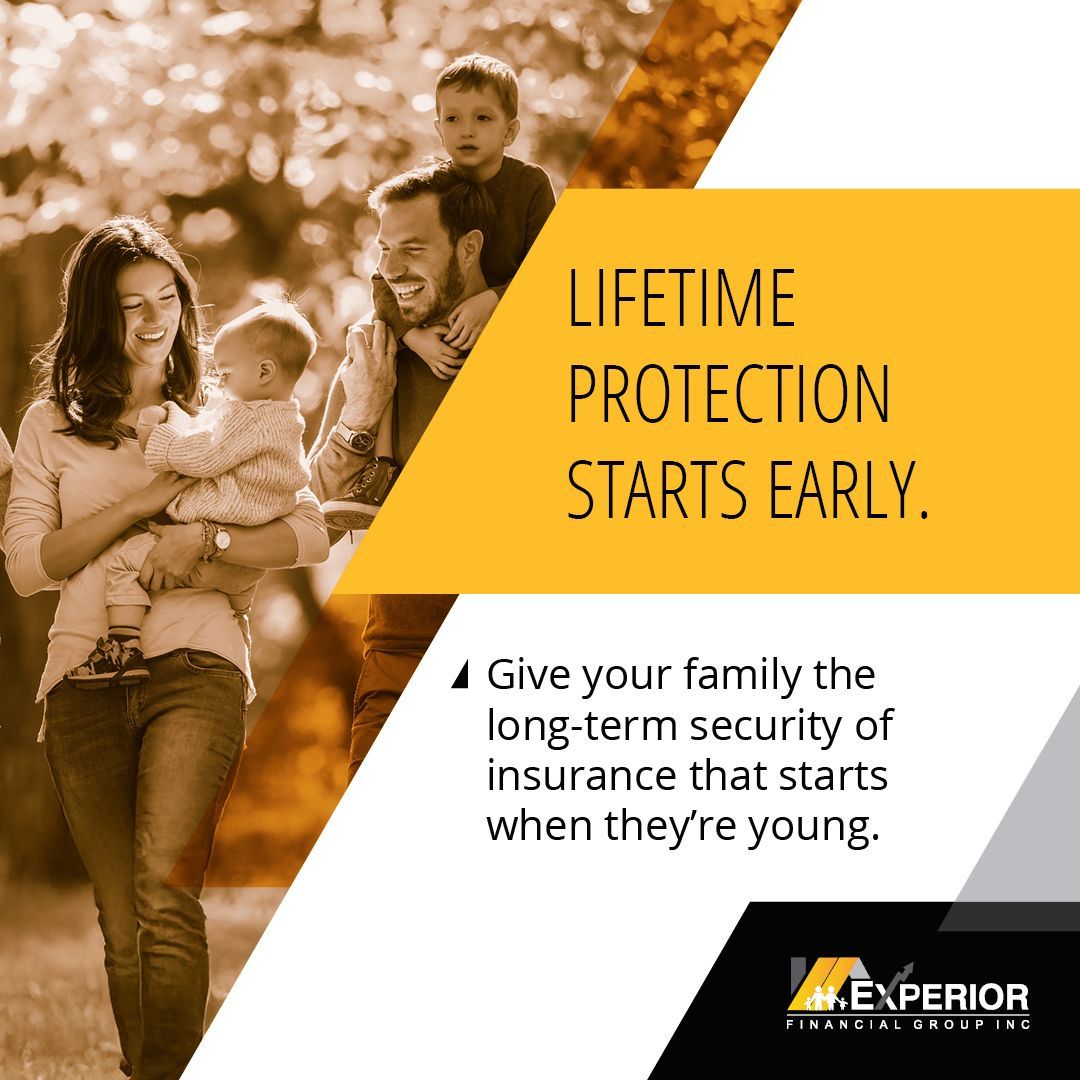 LIFETIME PROTECTION STARTS EARLY.

Give your family the long-term security of insurance that starts when they're young.

EXPERIOR
FINANCIAL GROUP INC